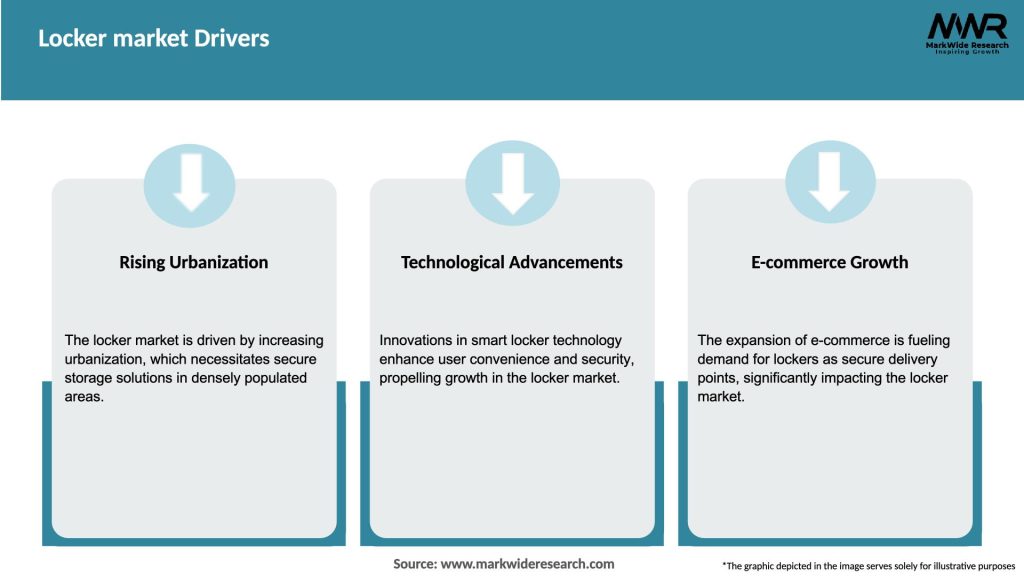 Locker market Drivers

MWR
MarkWide Research
Inspiring Growth

Rising Urbanization

The locker market is driven by increasing urbanization, which necessitates secure storage solutions in densely populated areas.

Technological Advancements

Innovations in smart locker technology enhance user convenience and security, propelling growth in the locker market.

E-commerce Growth

The expansion of e-commerce is fueling demand for lockers as secure delivery points, significantly impacting the locker market.

Source: www.markwideresearch.com

*The graphic depicted in the image serves solely for illustrative purposes